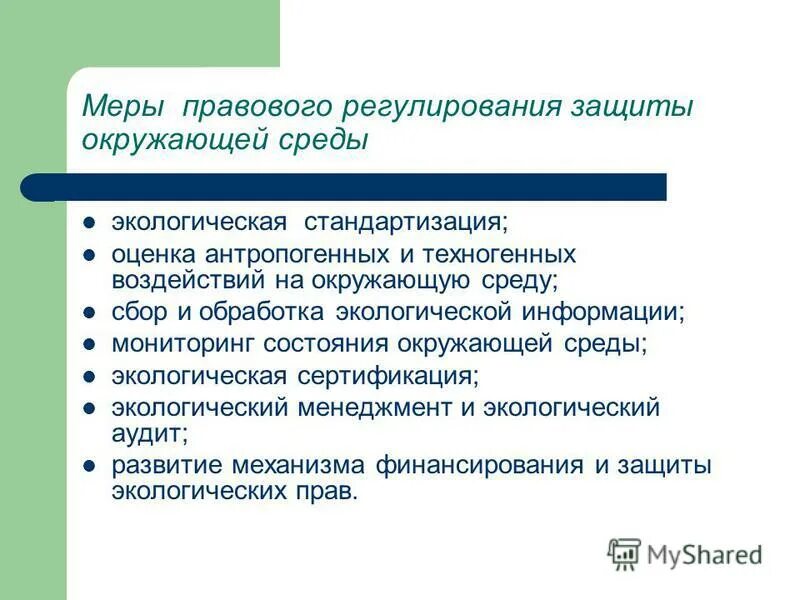 Меры правового регулирования защиты окружающей среды

- экологическая стандартизация;
- оценка антропогенных и техногенных воздействий на окружающую среду;
- сбор и обработка экологической информации;
- мониторинг состояния окружающей среды;
- экологическая сертификация;
- экологический менеджмент и экологический аудит;
- развитие механизма финансирования и защиты экологических прав.

MyShared